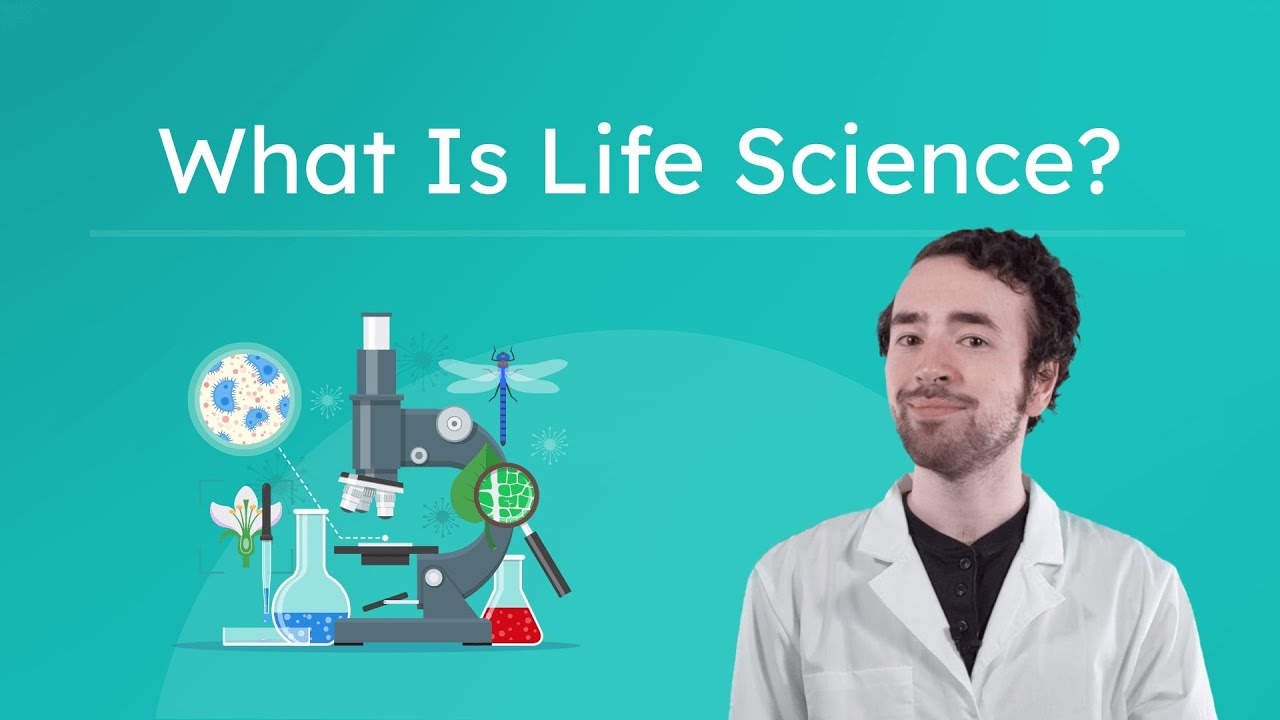 What Is Life Science?